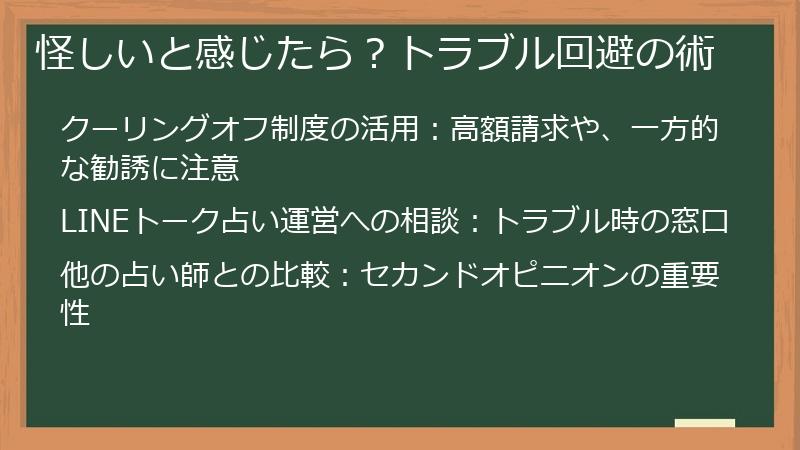 怪しいと感じたら？トラブル回避の術

クーリングオフ制度の活用：高額請求や、一方的な勧誘に注意

LINEトーク占い運営への相談：トラブル時の窓口

他の占い師との比較：セカンドオピニオンの重要性